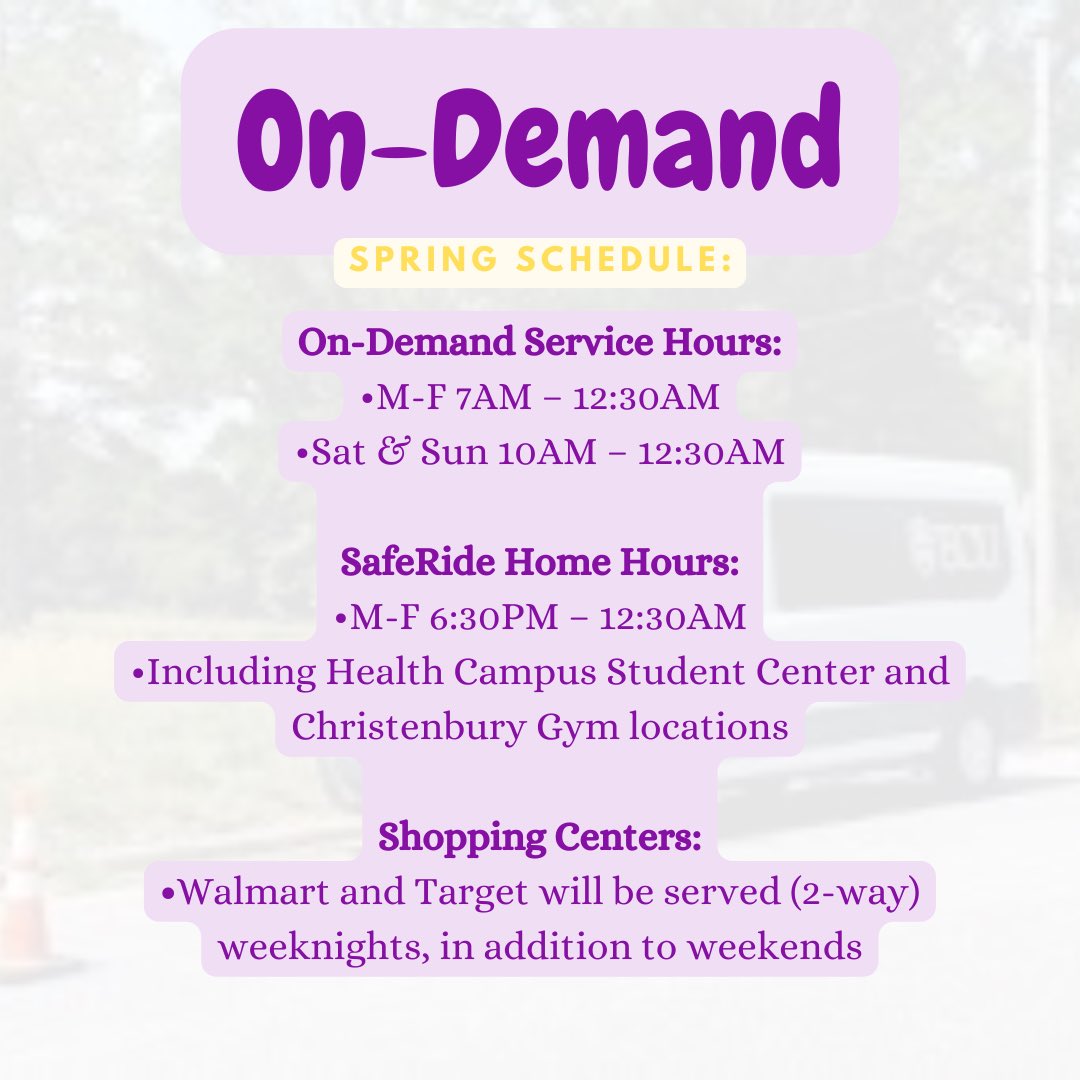 On-Demand

SPRING SCHEDULE:

On-Demand Service Hours:
•M-F 7AM – 12:30AM
•Sat & Sun 10AM – 12:30AM

SafeRide Home Hours:
•M-F 6:30PM – 12:30AM
•Including Health Campus Student Center and Christenbury Gym locations

Shopping Centers:
•Walmart and Target will be served (2-way) weeknights, in addition to weekends